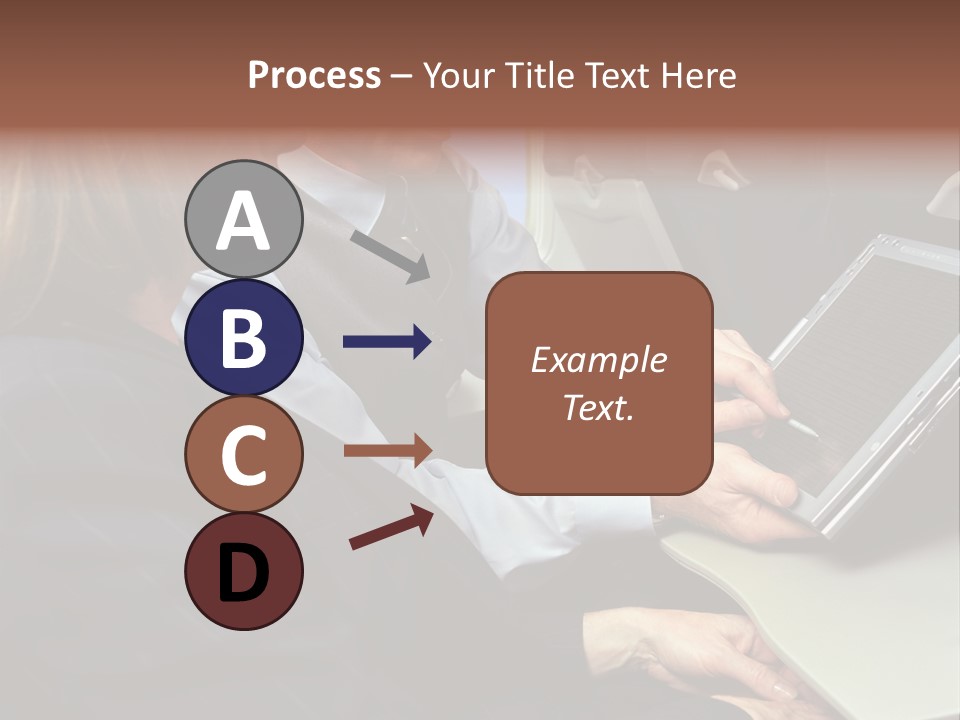 Process – Your Title Text Here

A

B

C

D

Example Text.